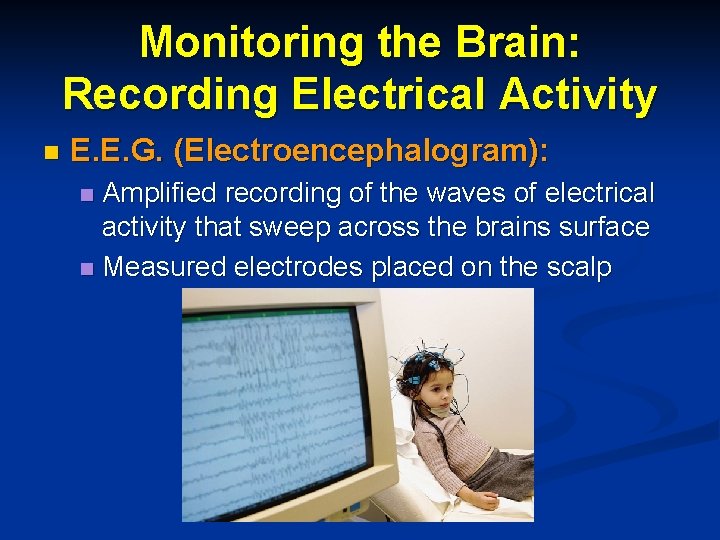 Monitoring the Brain: Recording Electrical Activity

E.E.G. (Electroencephalogram):

Amplified recording of the waves of electrical activity that sweep across the brains surface

Measured electrodes placed on the scalp